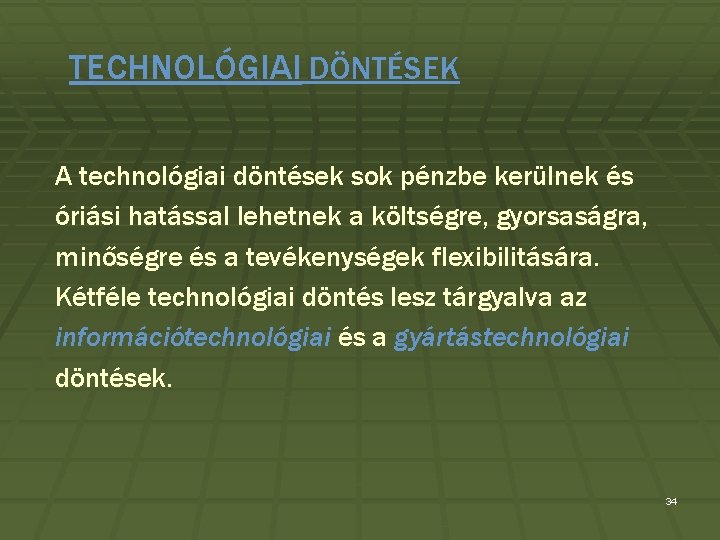 TECHNOLÓGIAI DÖNTÉSEK

A technológiai döntések sok pénzbe kerülnek és óriási hatással lehetnek a költségre, gyorsaságra, minőségre és a tevékenységek flexibilitására. Kétféle technológiai döntés lesz tárgyalva az információtechnológiai és a gyártástechnológiai döntések.

34